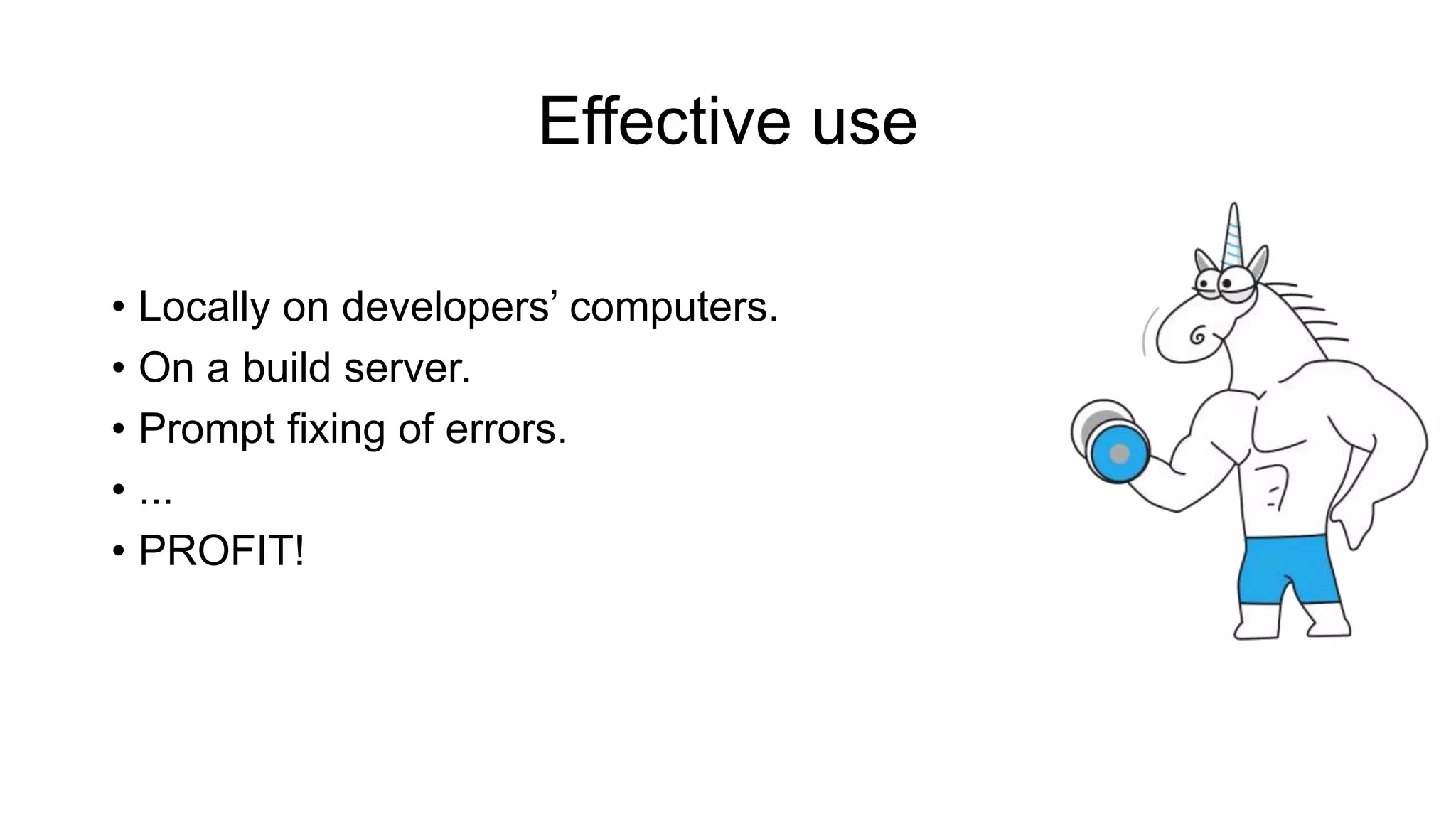 Effective use

• Locally on developers’ computers.
• On a build server.
• Prompt fixing of errors.
• ...
• PROFIT!